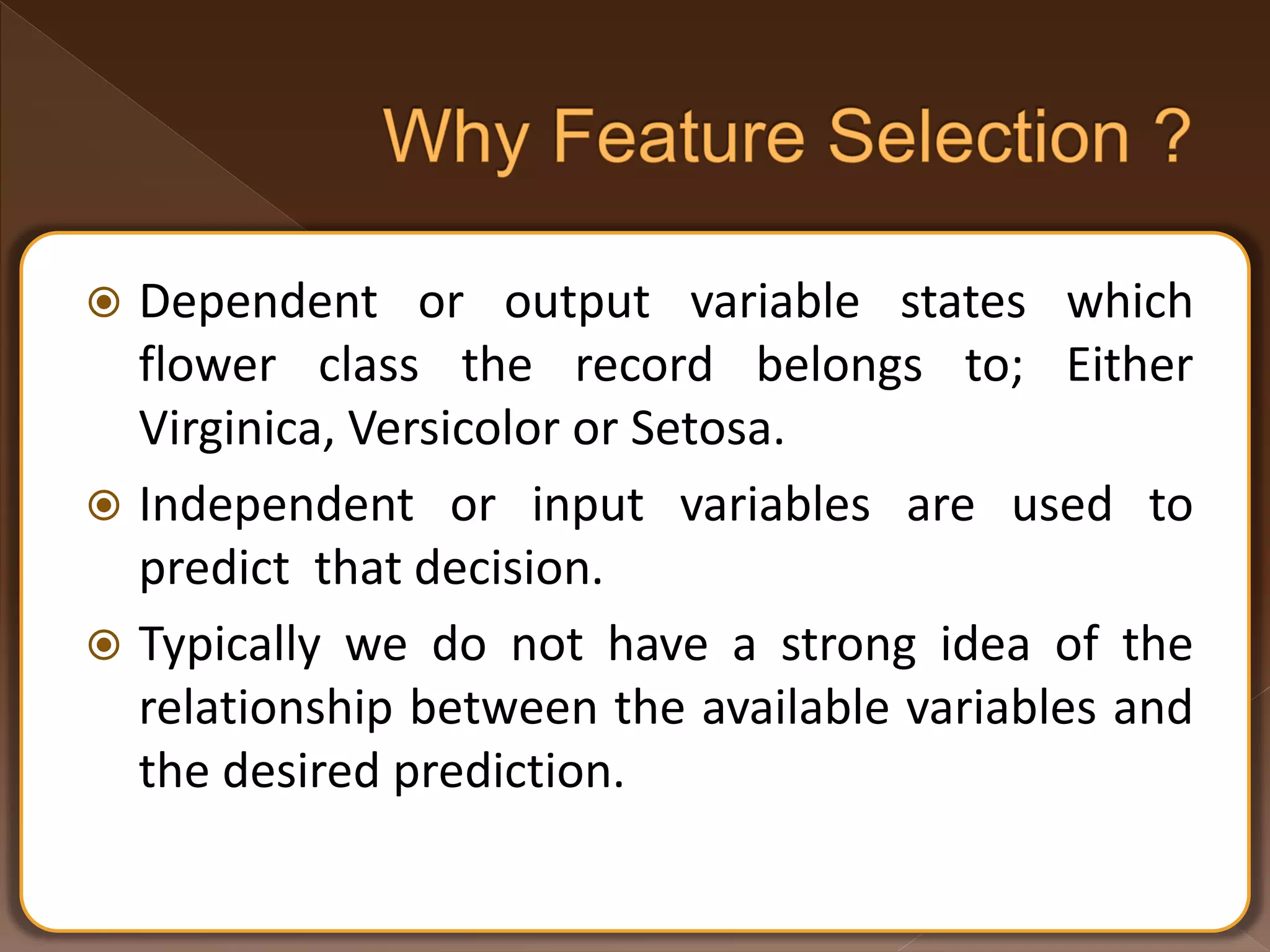 Why Feature Selection ?

Dependent or output variable states which flower class the record belongs to; Either Virginica, Versicolor or Setosa.

Independent or input variables are used to predict that decision.

Typically we do not have a strong idea of the relationship between the available variables and the desired prediction.